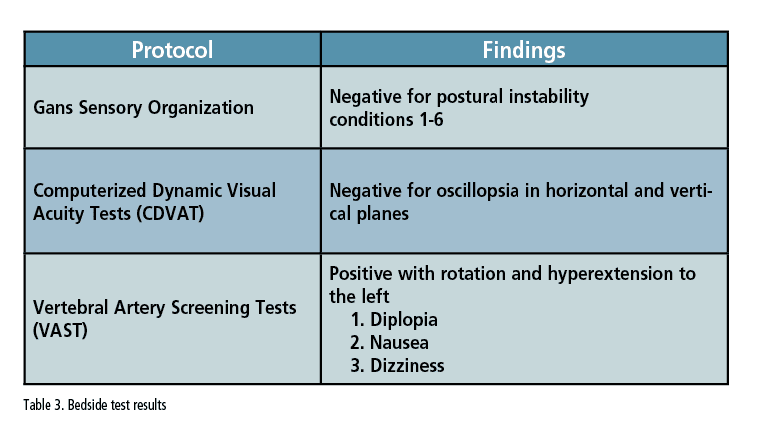 | Protocol | Findings |
|---|---|
| Gans Sensory Organization | Negative for postural instability conditions 1-6 |
| Computerized Dynamic Visual Acuity Tests (CDVAT) | Negative for oscillopsia in horizontal and vertical planes |
| Vertebral Artery Screening Tests (VAST) | Positive with rotation and hyperextension to the left 1. Diplopia 2. Nausea 3. Dizziness |

Table 3. Bedside test results